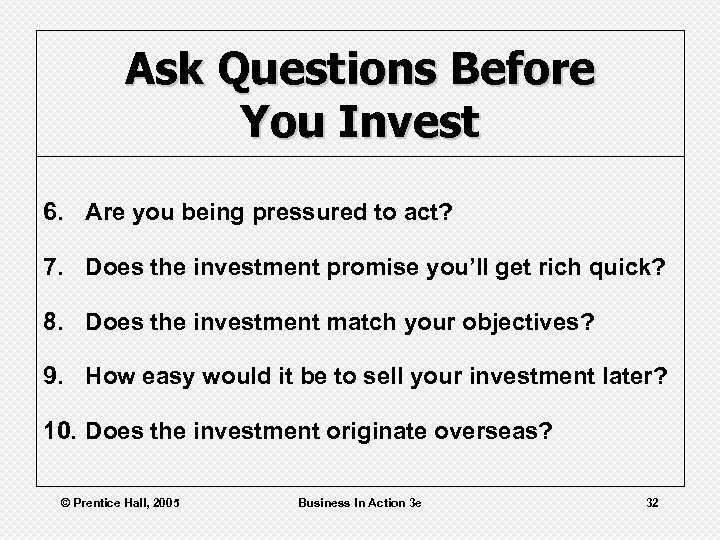 Ask Questions Before You Invest

6. Are you being pressured to act?

7. Does the investment promise you'll get rich quick?

8. Does the investment match your objectives?

9. How easy would it be to sell your investment later?

10. Does the investment originate overseas?

© Prentice Hall, 2005

Business In Action 3e

32